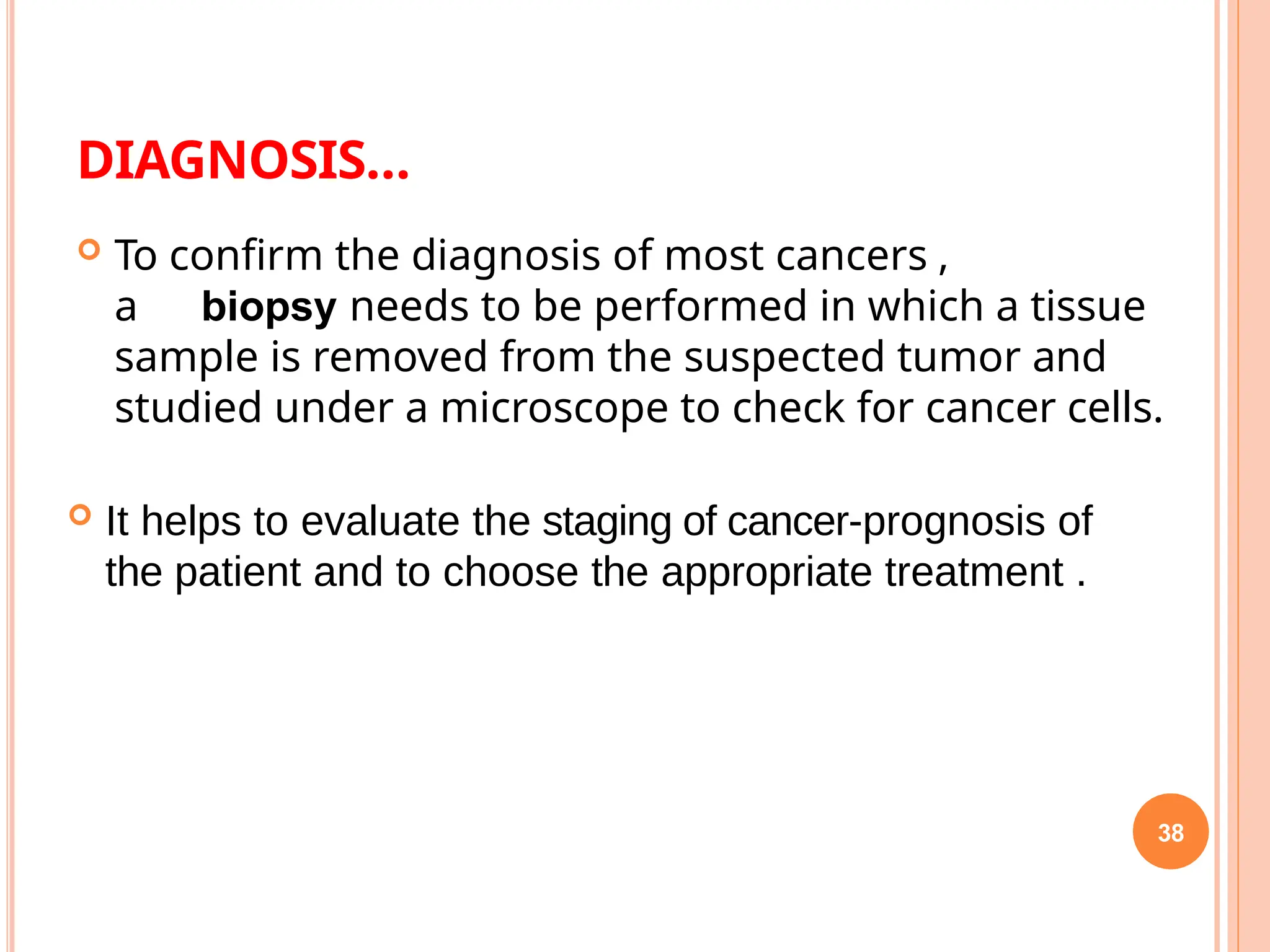 DIAGNOSIS…

To confirm the diagnosis of most cancers , a biopsy needs to be performed in which a tissue sample is removed from the suspected tumor and studied under a microscope to check for cancer cells.

It helps to evaluate the staging of cancer-prognosis of the patient and to choose the appropriate treatment .

38